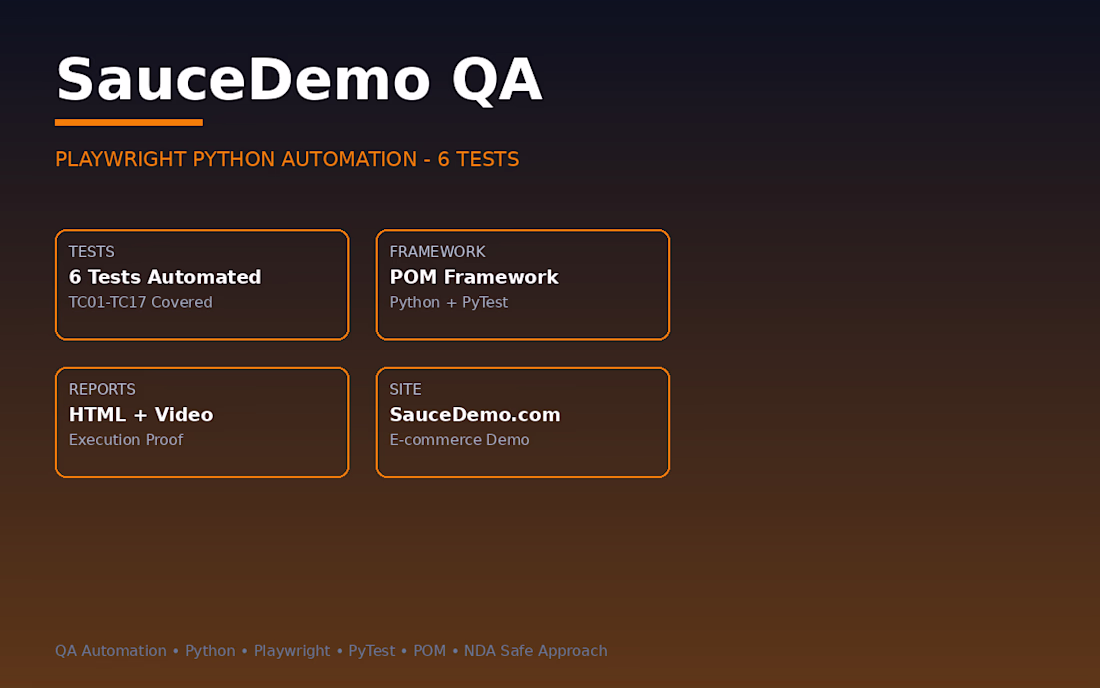 SauceDemo QA

PLAYWRIGHT PYTHON AUTOMATION - 6 TESTS

TESTS
6 Tests Automated
TC01-TC17 Covered

FRAMEWORK
POM Framework
Python + PyTest

REPORTS
HTML + Video
Execution Proof

SITE
SauceDemo.com
E-commerce Demo

QA Automation • Python • Playwright • PyTest • POM • NDA Safe Approach